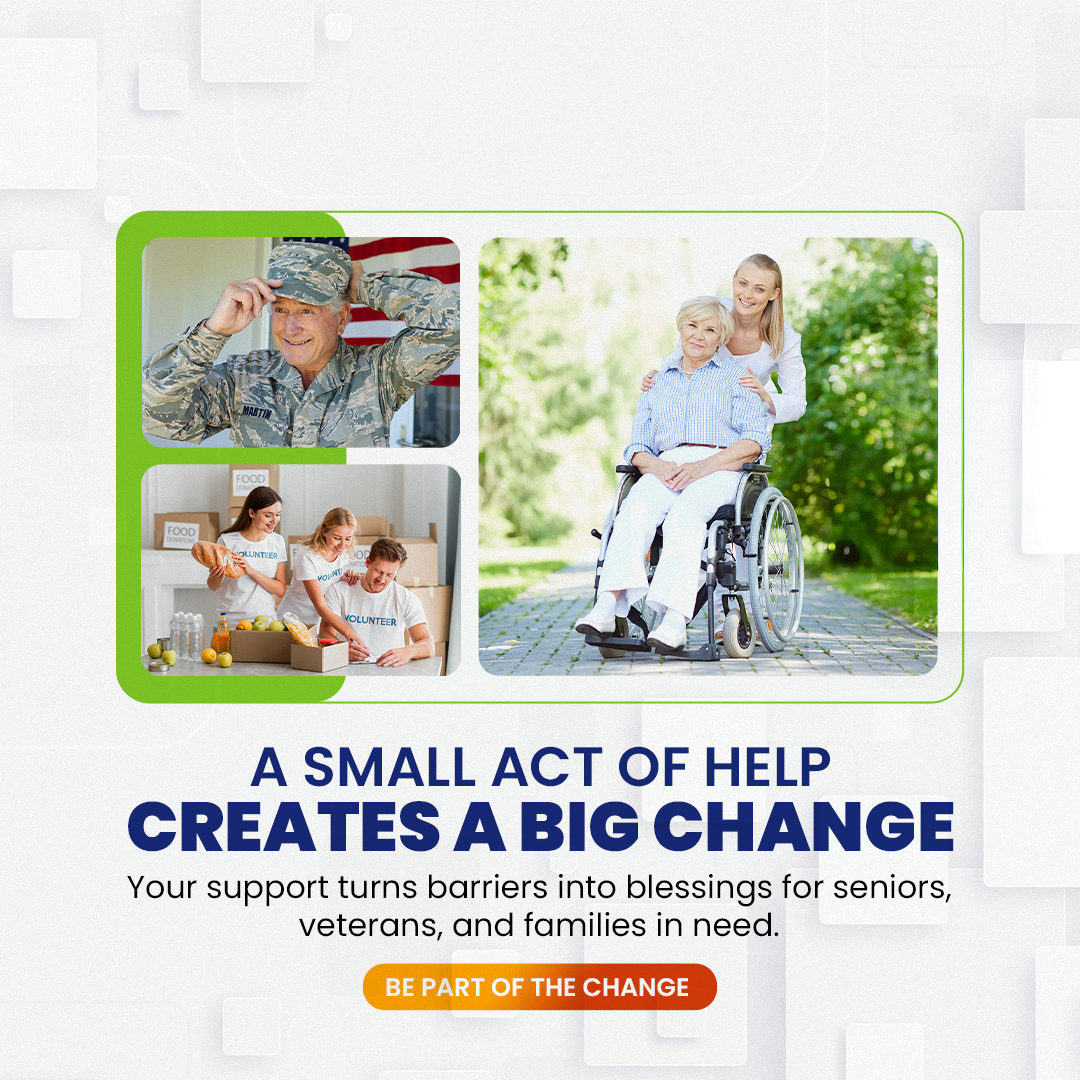 MARTIN

FOOD

FOOD DONATIONS

VOLUNTEER

VOLUNTEER

VOLUNTEER

A SMALL ACT OF HELP
CREATES A BIG CHANGE

Your support turns barriers into blessings for seniors, veterans, and families in need.

BE PART OF THE CHANGE